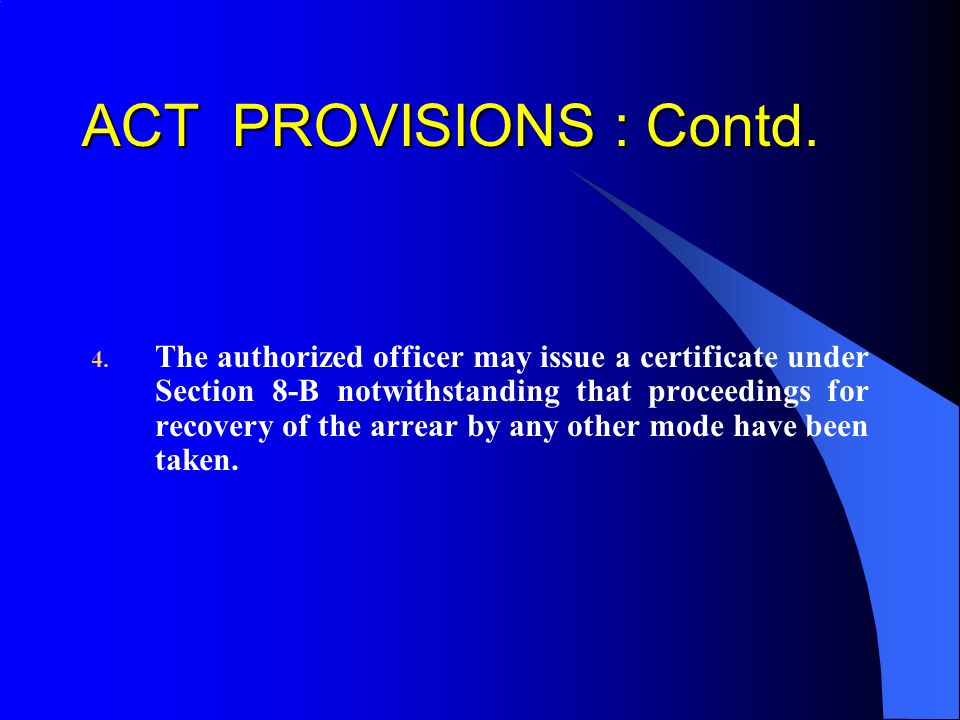 ACT PROVISIONS : Contd.

4. The authorized officer may issue a certificate under Section 8-B notwithstanding that proceedings for recovery of the arrear by any other mode have been taken.